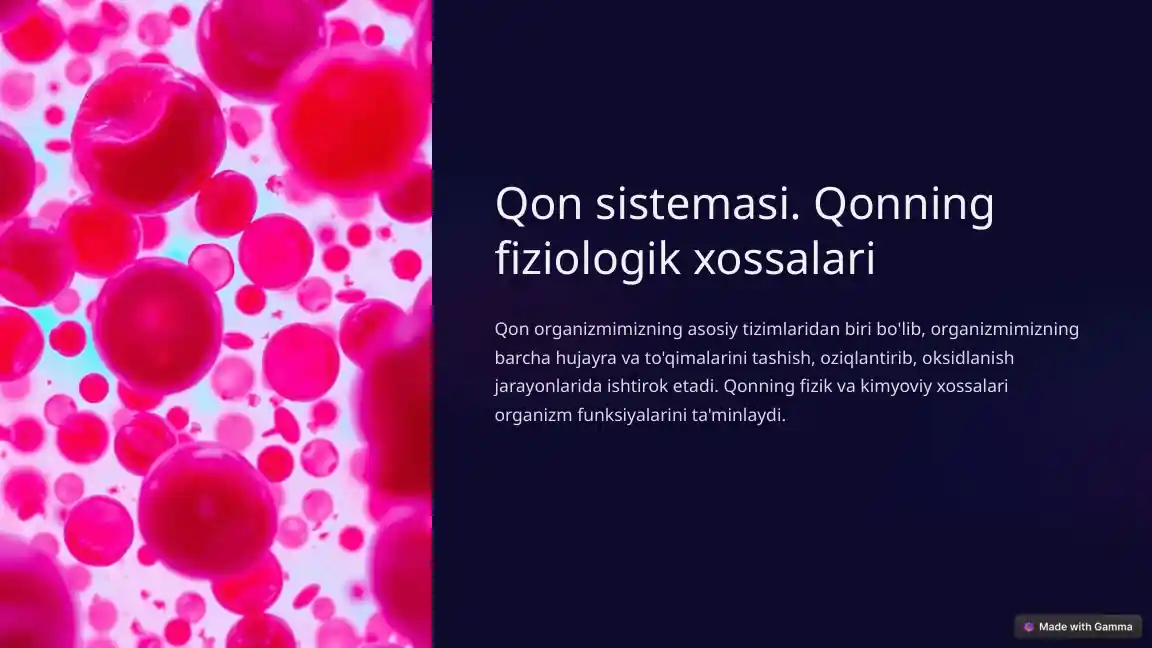 Qon sistemasi. Qonning fiziologik xossalari

Qon organizmimizning asosiy tizimlaridan biri bo'lib, organizmimizning barcha hujayra va to'qimalarini tashish, oziqlantirib, oksidlanish jarayonlarida ishtirok etadi. Qonning fizik va kimyoviy xossalari organizm funksiyalarini ta'minlaydi.

Made with Gamma